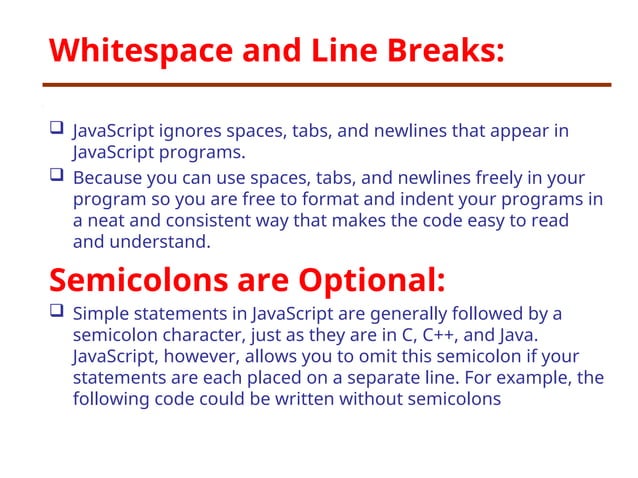 Whitespace and Line Breaks:

❑ JavaScript ignores spaces, tabs, and newlines that appear in JavaScript programs.

❑ Because you can use spaces, tabs, and newlines freely in your program so you are free to format and indent your programs in a neat and consistent way that makes the code easy to read and understand.

Semicolons are Optional:

❑ Simple statements in JavaScript are generally followed by a semicolon character, just as they are in C, C++, and Java. JavaScript, however, allows you to omit this semicolon if your statements are each placed on a separate line. For example, the following code could be written without semicolons